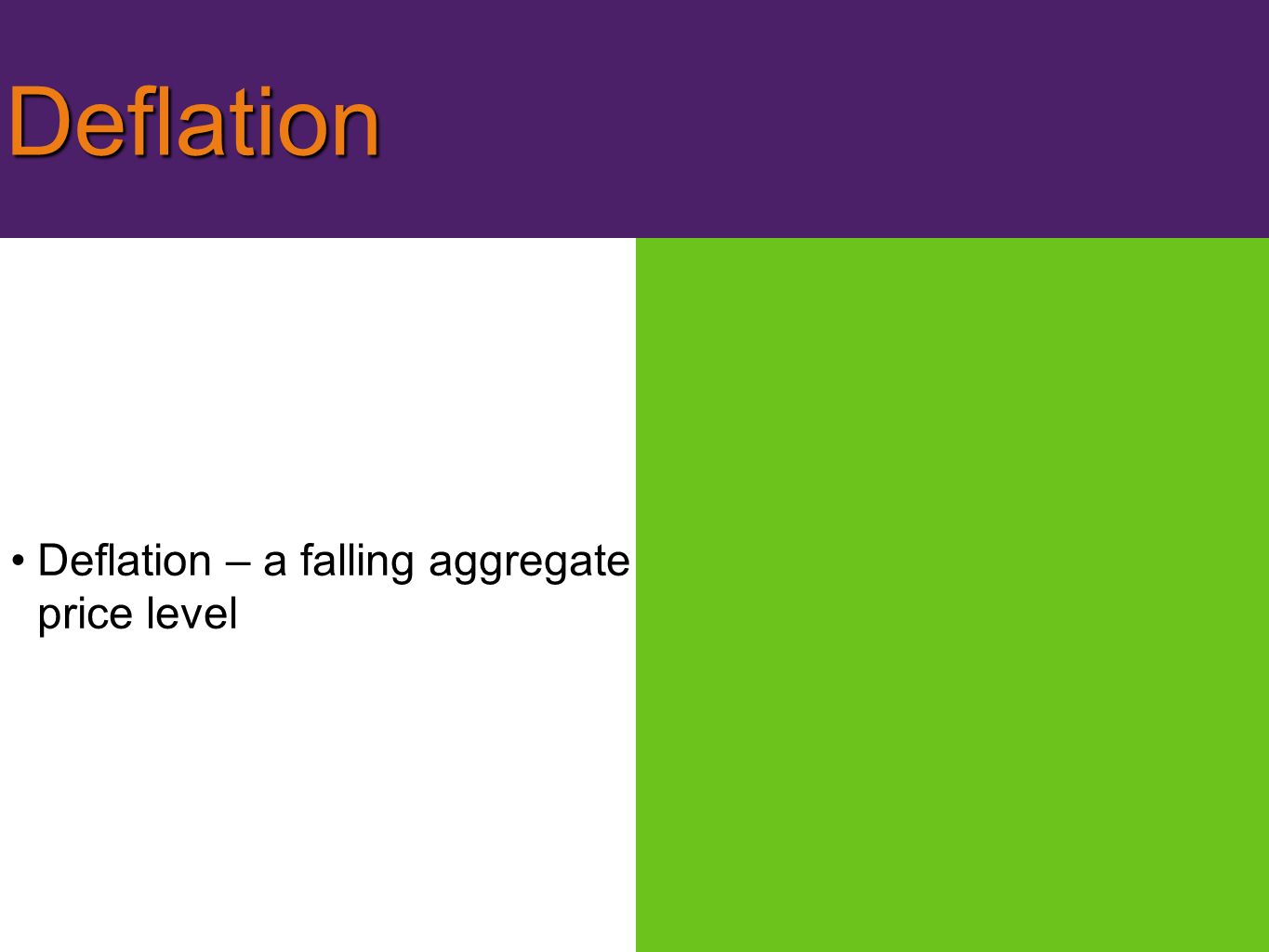 Deflation

• Deflation – a falling aggregate price level